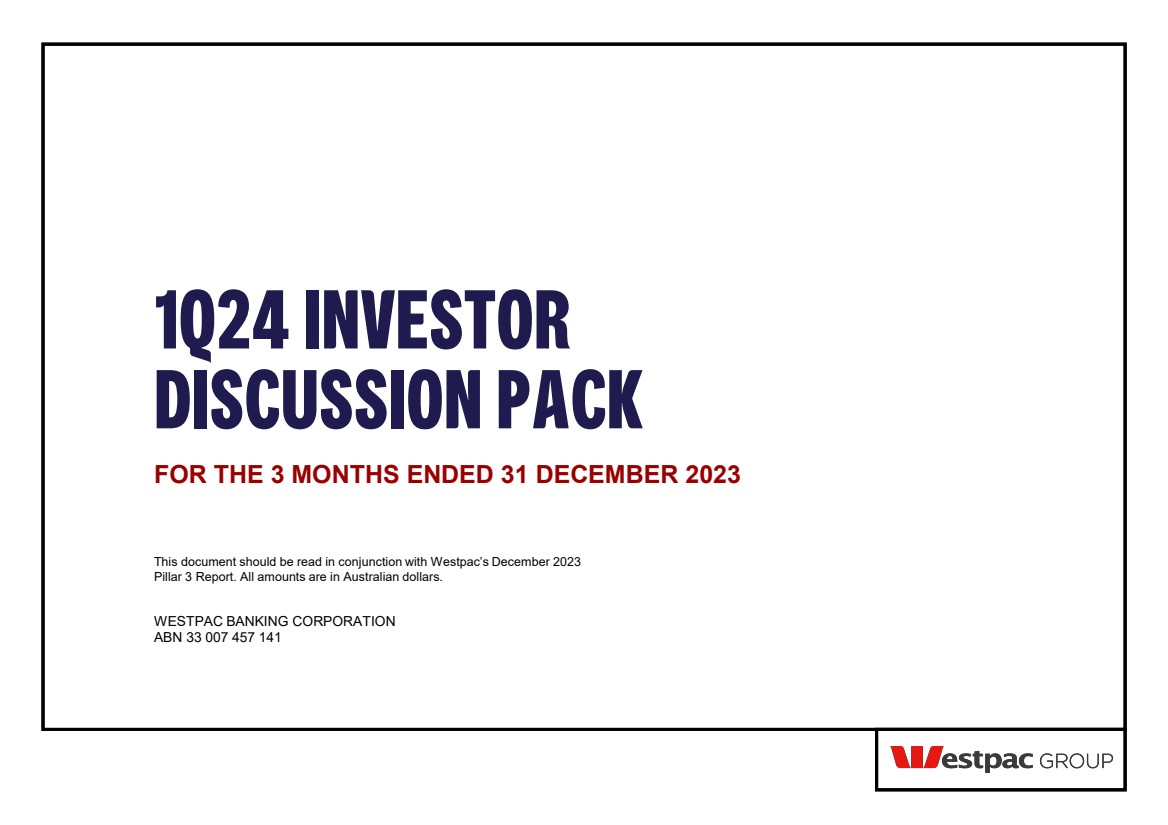 1Q24 INVESTOR DISCUSSION PACK

FOR THE 3 MONTHS ENDED 31 DECEMBER 2023

This document should be read in conjunction with Westpac's December 2023 Pillar 3 Report. All amounts are in Australian dollars.

WESTPAC BANKING CORPORATION
ABN 33 007 457 141

Westpac GROUP